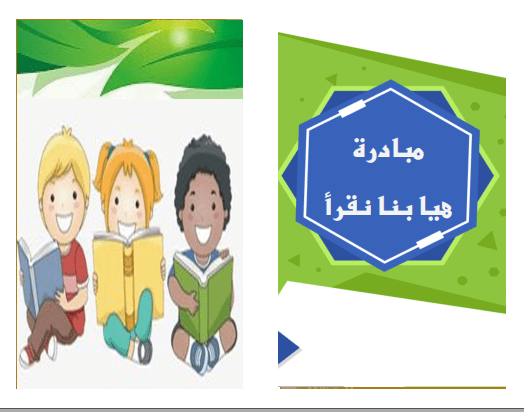 مبادرة
هيا بنا نقرأ